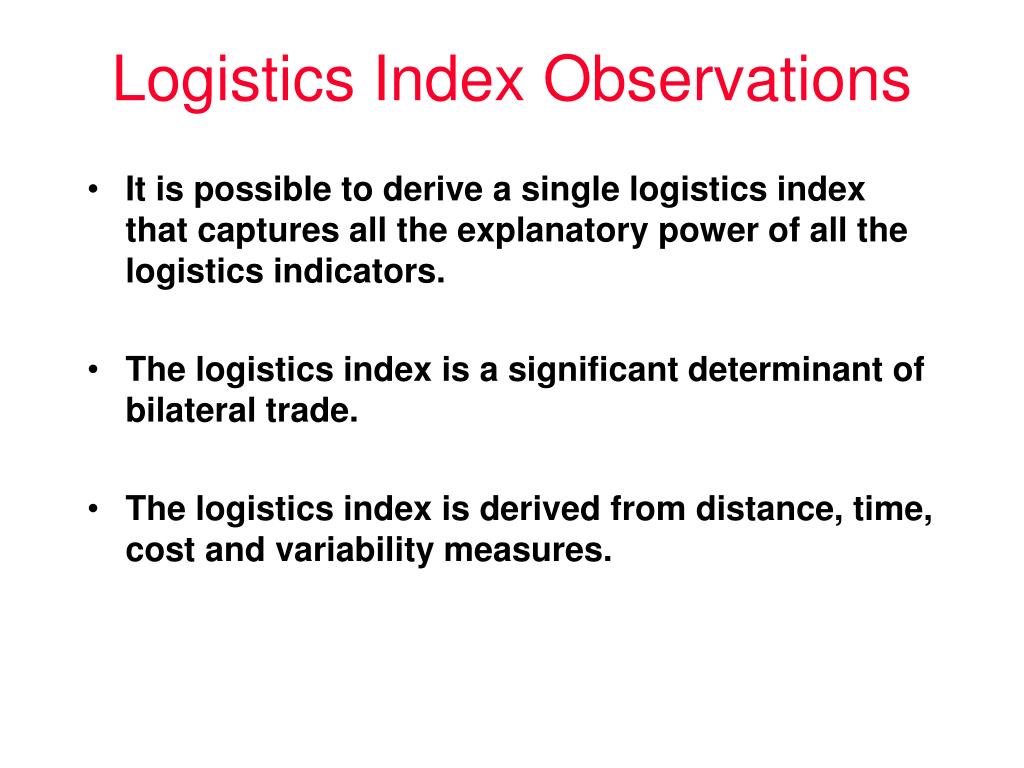 Logistics Index Observations

• It is possible to derive a single logistics index that captures all the explanatory power of all the logistics indicators.

• The logistics index is a significant determinant of bilateral trade.

• The logistics index is derived from distance, time, cost and variability measures.